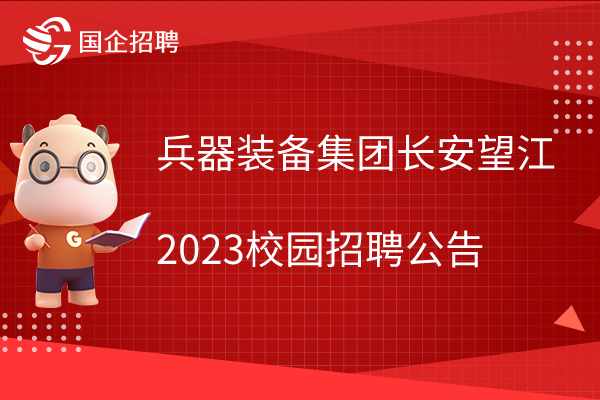 国企招聘

G

兵器装备集团长安望江

2023校园招聘公告